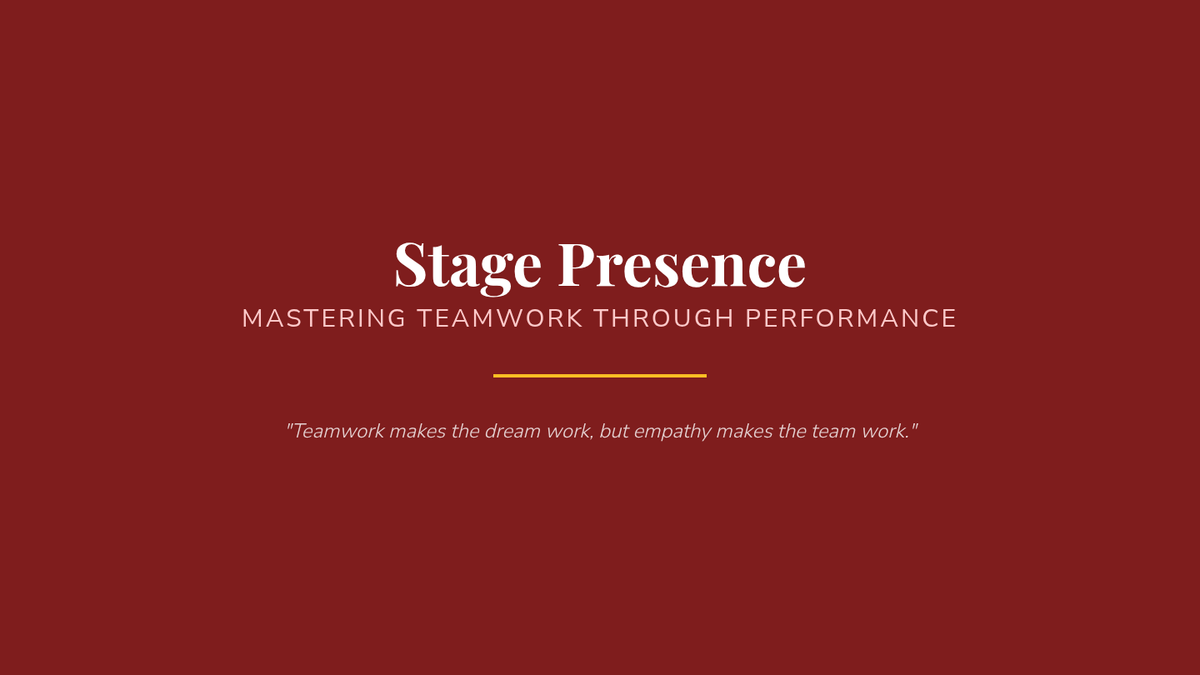 Stage Presence

MASTERING TEAMWORK THROUGH PERFORMANCE

"Teamwork makes the dream work, but empathy makes the team work."